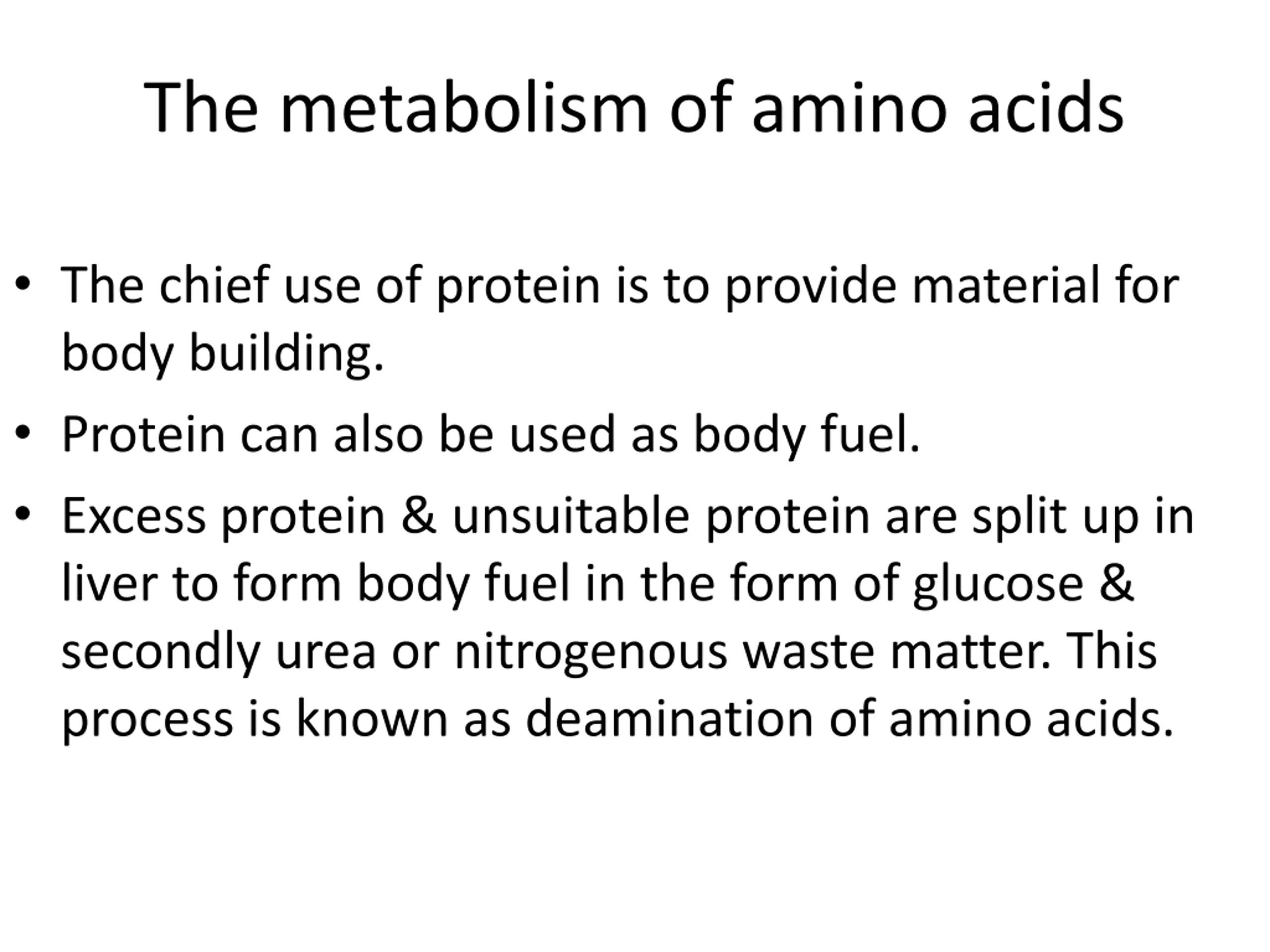 The metabolism of amino acids

• The chief use of protein is to provide material for body building.
• Protein can also be used as body fuel.
• Excess protein & unsuitable protein are split up in liver to form body fuel in the form of glucose & secondly urea or nitrogenous waste matter. This process is known as deamination of amino acids.